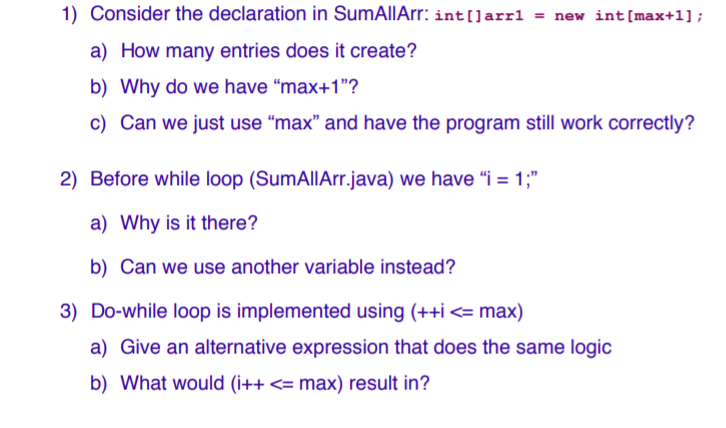 1) Consider the declaration in SumAllArr: int[]arr1 = new int[max+1];

a) How many entries does it create?

b) Why do we have “max+1”?

c) Can we just use “max” and have the program still work correctly?

2) Before while loop (SumAllArr.java) we have “i = 1;”

a) Why is it there?

b) Can we use another variable instead?

3) Do-while loop is implemented using (++i <= max)

a) Give an alternative expression that does the same logic

b) What would (i++ <= max) result in?